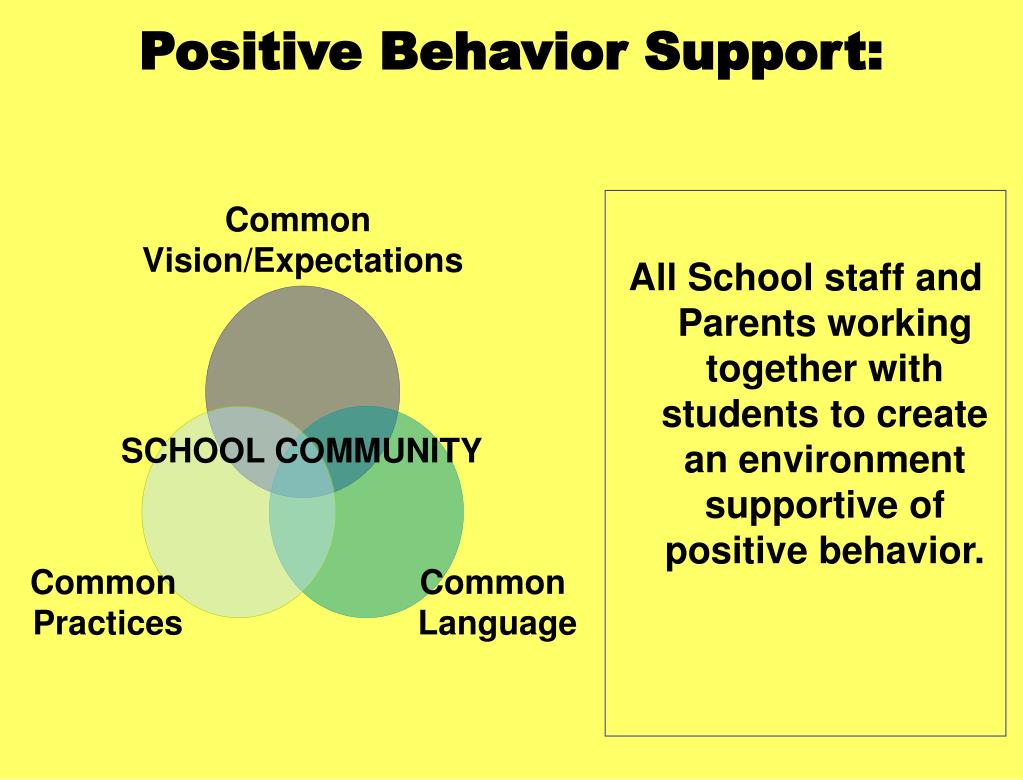 Positive Behavior Support:

Common Vision/Expectations

SCHOOL COMMUNITY

Common Practices

Common Language

All School staff and Parents working together with students to create an environment supportive of positive behavior.